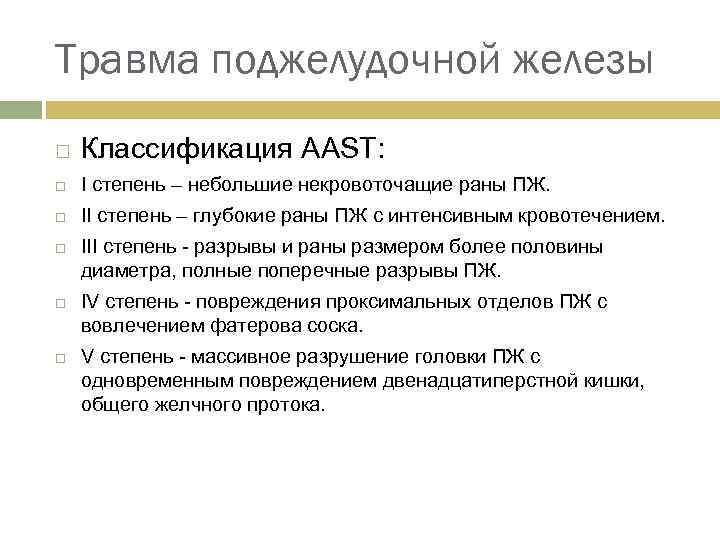 Травма поджелудочной железы

Классификация AAST:

I степень – небольшие некровоточащие раны ПЖ.

II степень – глубокие раны ПЖ с интенсивным кровотечением.

III степень - разрывы и раны размером более половины диаметра, полные поперечные разрывы ПЖ.

IV степень - повреждения проксимальных отделов ПЖ с вовлечением фатерова соска.

V степень - массивное разрушение головки ПЖ с одновременным повреждением двенадцатиперстной кишки, общего желчного протока.